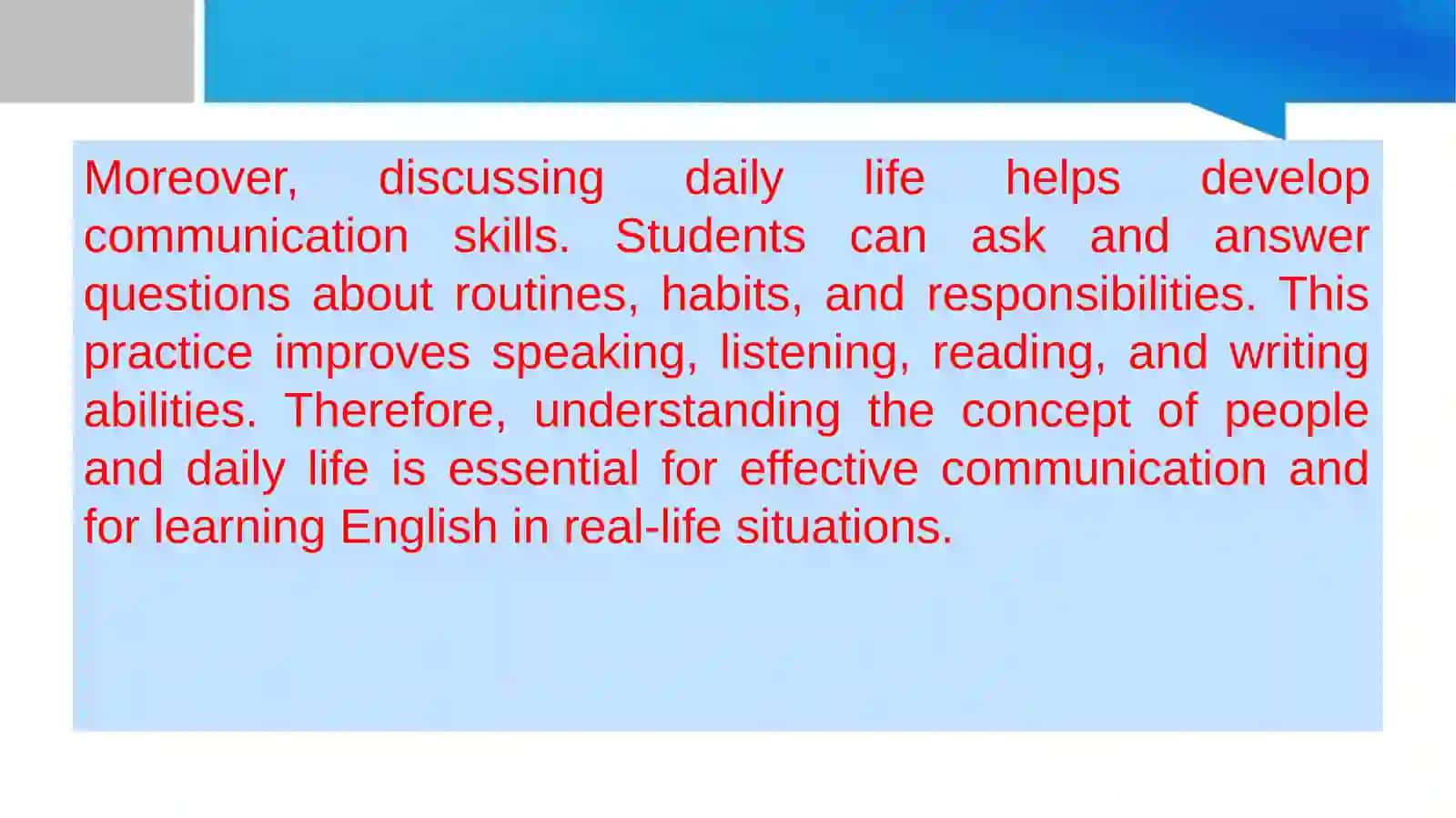 Moreover, discussing daily life helps develop communication skills. Students can ask and answer questions about routines, habits, and responsibilities. This practice improves speaking, listening, reading, and writing abilities. Therefore, understanding the concept of people and daily life is essential for effective communication and for learning English in real-life situations.